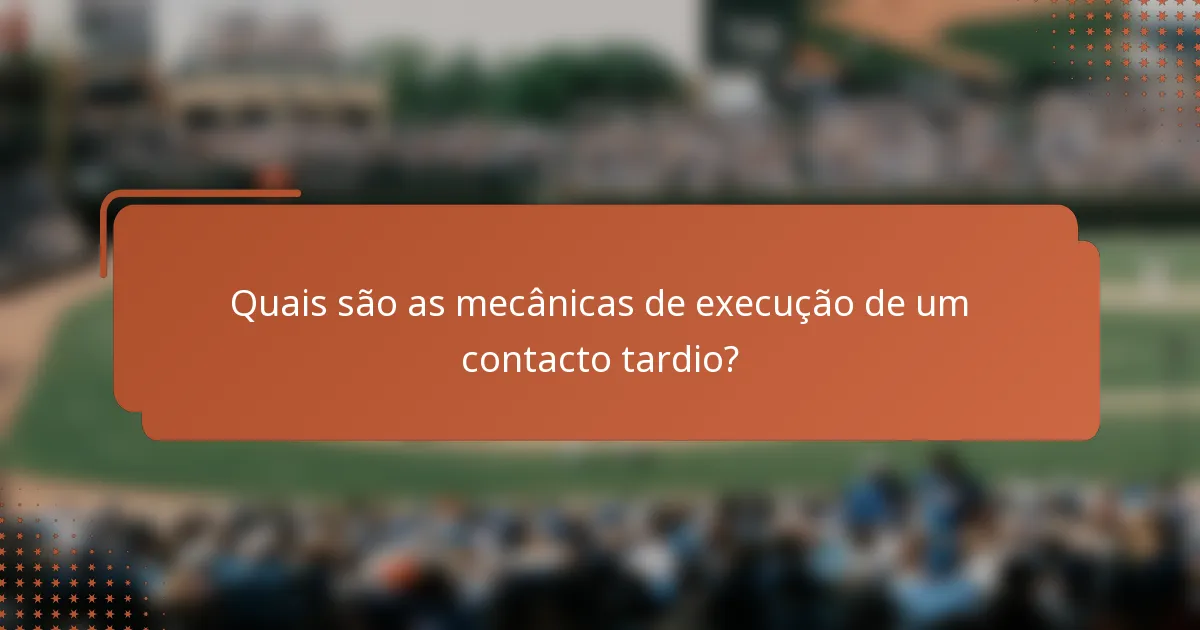 Quais são as mecânicas de execução de um contacto tardio?